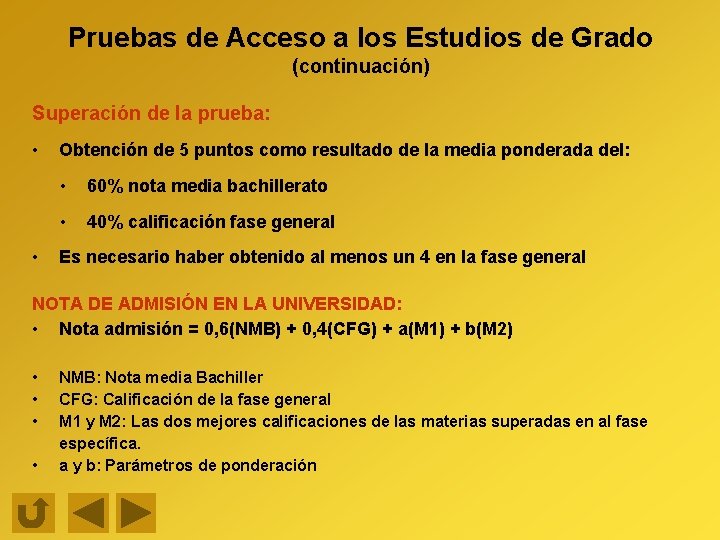 Pruebas de Acceso a los Estudios de Grado
(continuación)

Superación de la prueba:

• Obtención de 5 puntos como resultado de la media ponderada del:
  • 60% nota media bachillerato
  • 40% calificación fase general
• Es necesario haber obtenido al menos un 4 en la fase general

NOTA DE ADMISIÓN EN LA UNIVERSIDAD:
• Nota admisión = 0,6(NMB) + 0,4(CFG) + a(M1) + b(M2)

• NMB: Nota media Bachiller
• CFG: Calificación de la fase general
• M1 y M2: Las dos mejores calificaciones de las materias superadas en al fase específica.
• a y b: Parámetros de ponderación